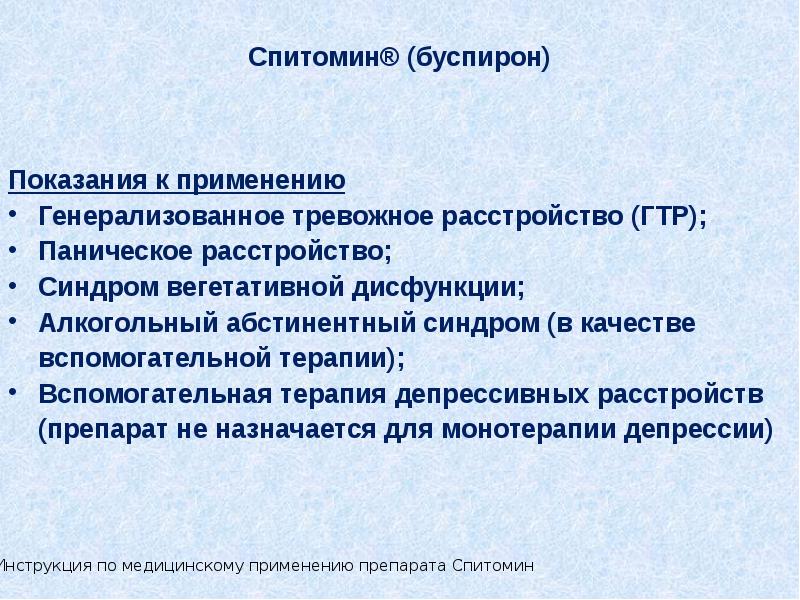 Спитомин® (буспирон)

Показания к применению
• Генерализованное тревожное расстройство (ГТР);
• Паническое расстройство;
• Синдром вегетативной дисфункции;
• Алкогольный абстинентный синдром (в качестве вспомогательной терапии);
• Вспомогательная терапия депрессивных расстройств (препарат не назначается для монотерапии депрессии)

Инструкция по медицинскому применению препарата Спитомин